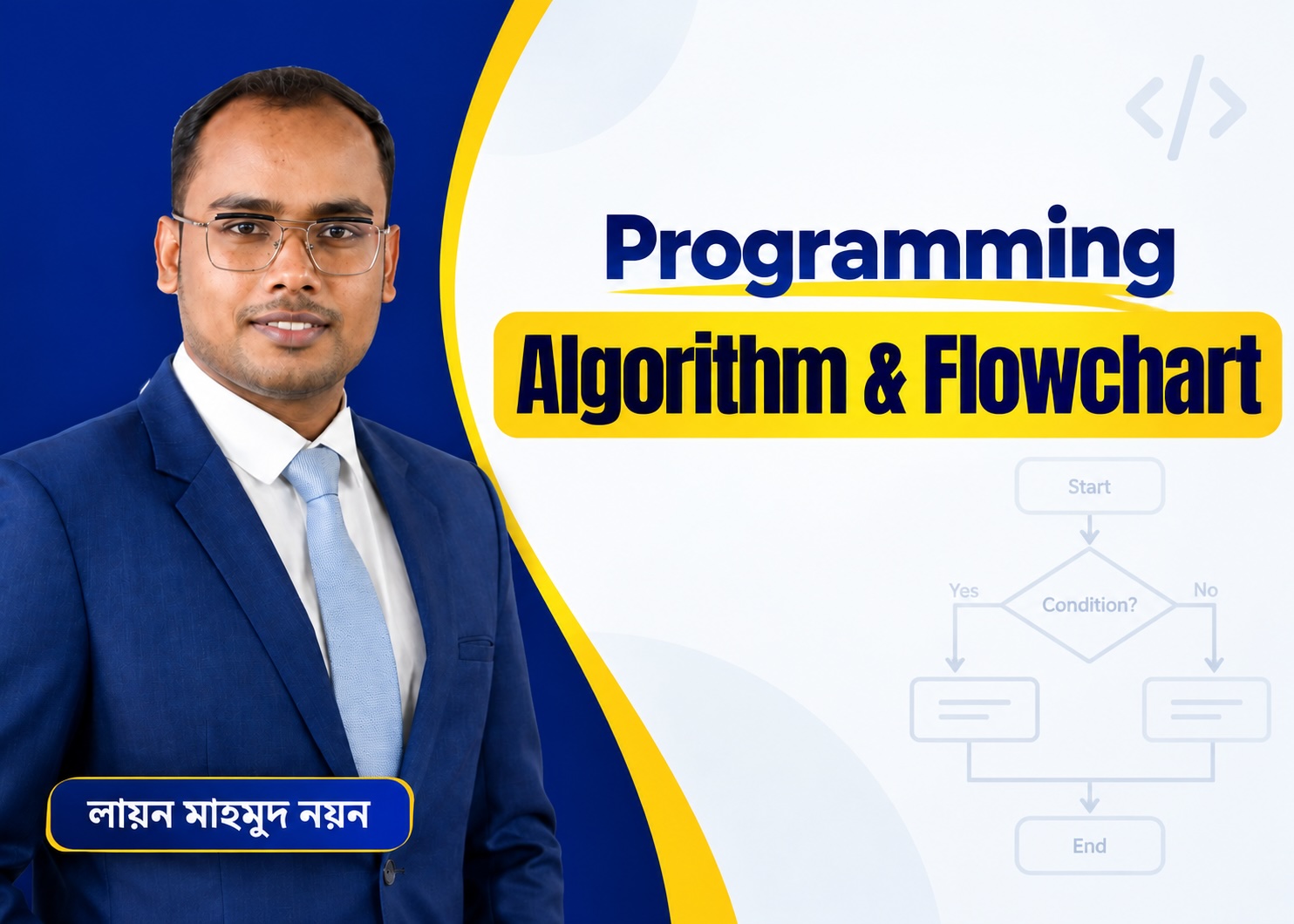 </>

Programming

Algorithm & Flowchart

Start

Yes

Condition?

No

End

লায়ন মাহমুদ নয়ন